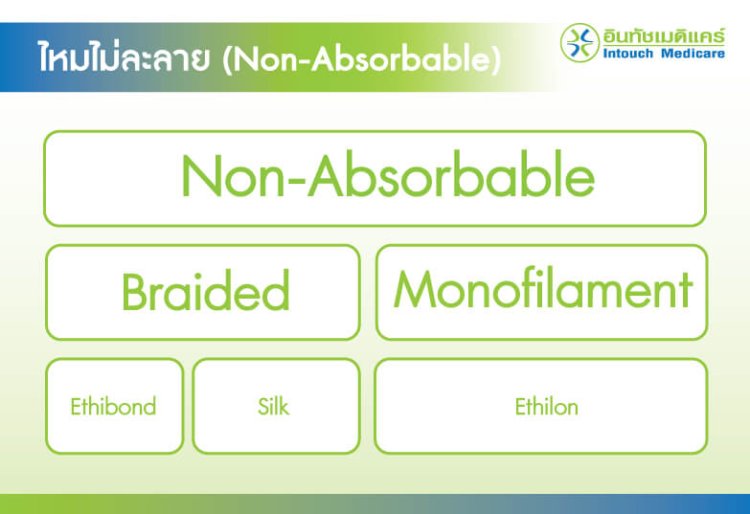 ไหมไม่ละลาย (Non-Absorbable)

อินทัชเมดิแคร์
Intouch Medicare

Non-Absorbable

Braided

Monofilament

Ethibond

Silk

Ethilon